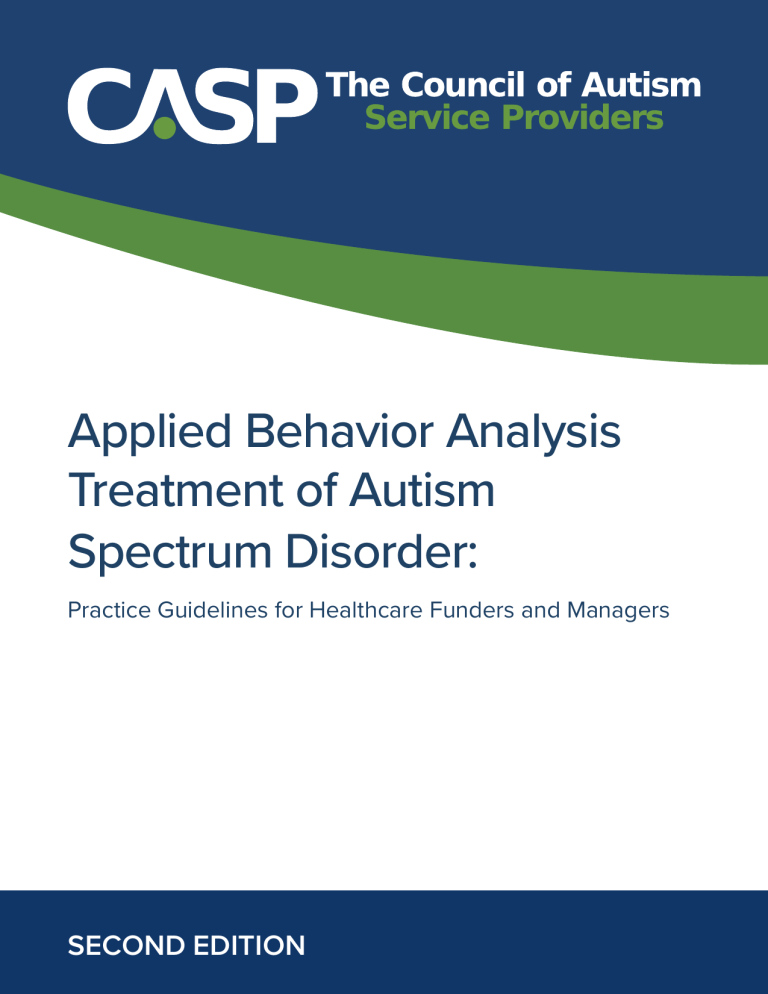 CASP The Council of Autism Service Providers

Applied Behavior Analysis Treatment of Autism Spectrum Disorder:

Practice Guidelines for Healthcare Funders and Managers

SECOND EDITION